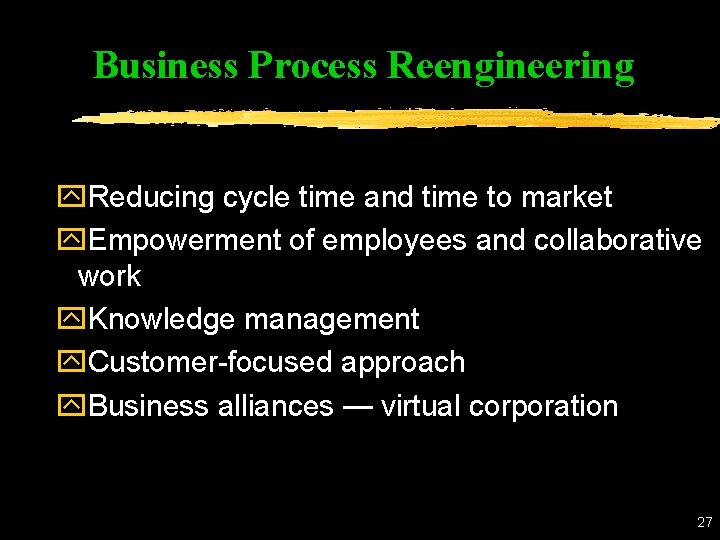 Business Process Reengineering

Reducing cycle time and time to market

Empowerment of employees and collaborative work

Knowledge management

Customer-focused approach

Business alliances — virtual corporation

27